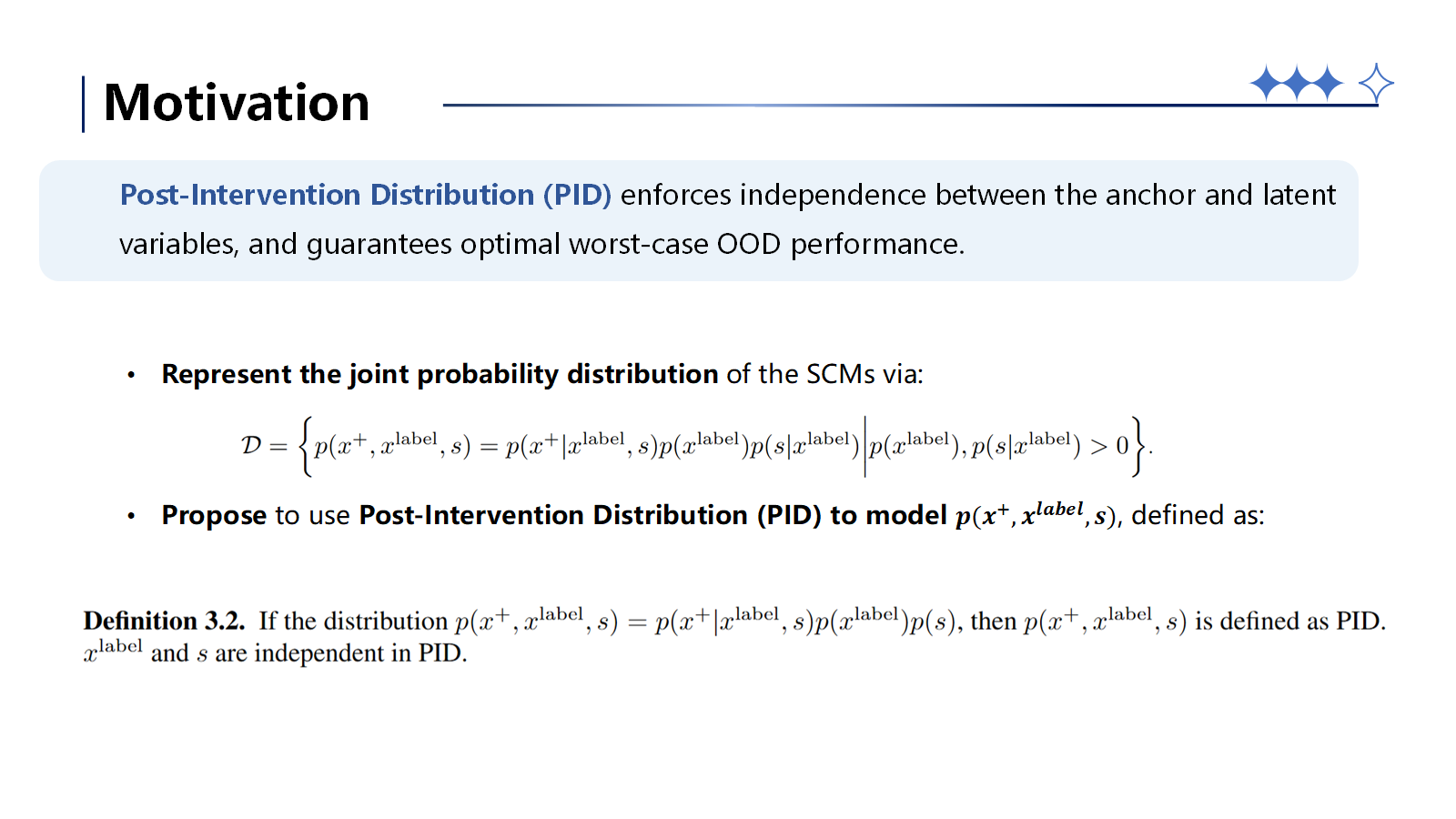 Motivation

Post-Intervention Distribution (PID) enforces independence between the anchor and latent variables, and guarantees optimal worst-case OOD performance.

• Represent the joint probability distribution of the SCMs via:

$\mathcal{D} = \left\{ p(x^+, x^{\text{label}}, s) = p(x^+|x^{\text{label}}, s)p(x^{\text{label}})p(s|x^{\text{label}}) \middle| p(x^{\text{label}}), p(s|x^{\text{label}}) > 0 \right\}.$

• Propose to use Post-Intervention Distribution (PID) to model $p(x^+, x^{label}, s)$, defined as:

Definition 3.2. If the distribution $p(x^+, x^{\text{label}}, s) = p(x^+|x^{\text{label}}, s)p(x^{\text{label}})p(s)$, then $p(x^+, x^{\text{label}}, s)$ is defined as PID. $x^{\text{label}}$ and $s$ are independent in PID.